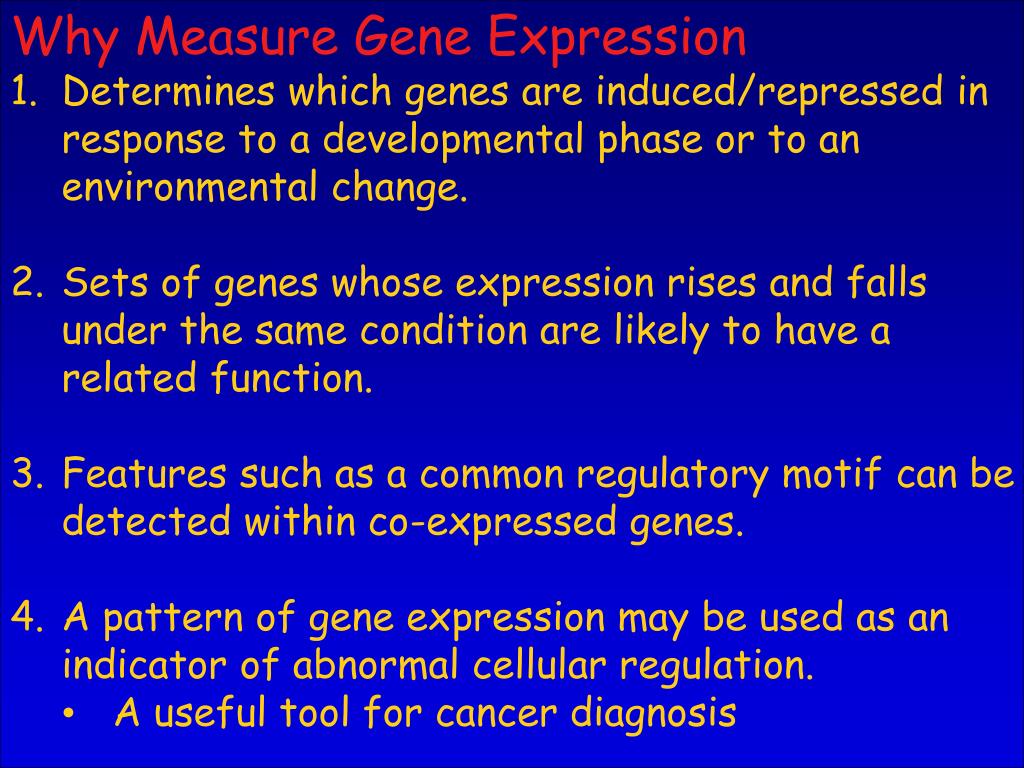 Why Measure Gene Expression

1. Determines which genes are induced/repressed in response to a developmental phase or to an environmental change.

2. Sets of genes whose expression rises and falls under the same condition are likely to have a related function.

3. Features such as a common regulatory motif can be detected within co-expressed genes.

4. A pattern of gene expression may be used as an indicator of abnormal cellular regulation.
• A useful tool for cancer diagnosis